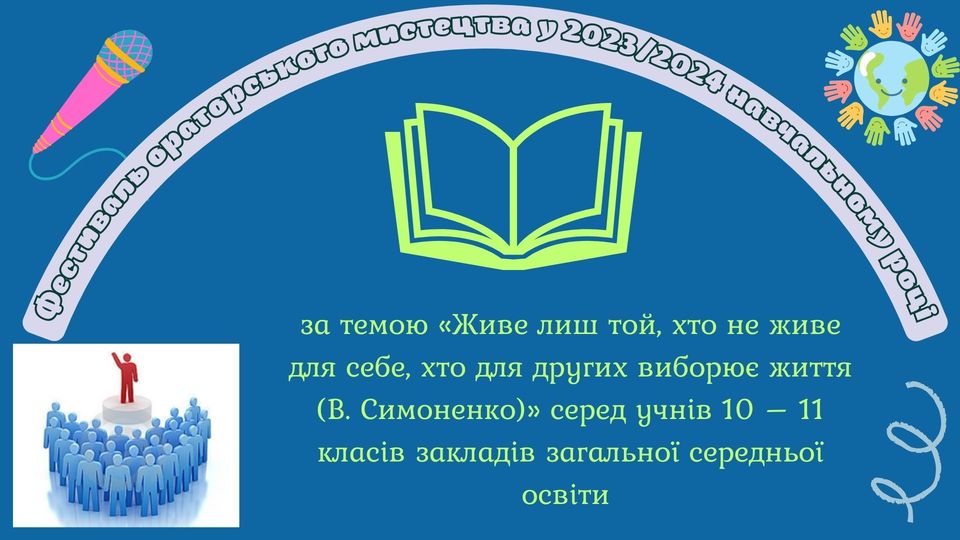 Фестиваль ораторського мистецтва у 2023/2024 навчальному році

за темою «Живе лиш той, хто не живе для себе, хто для других виборює життя (В. Симоненко)» серед учнів 10 – 11 класів закладів загальної середньої освіти